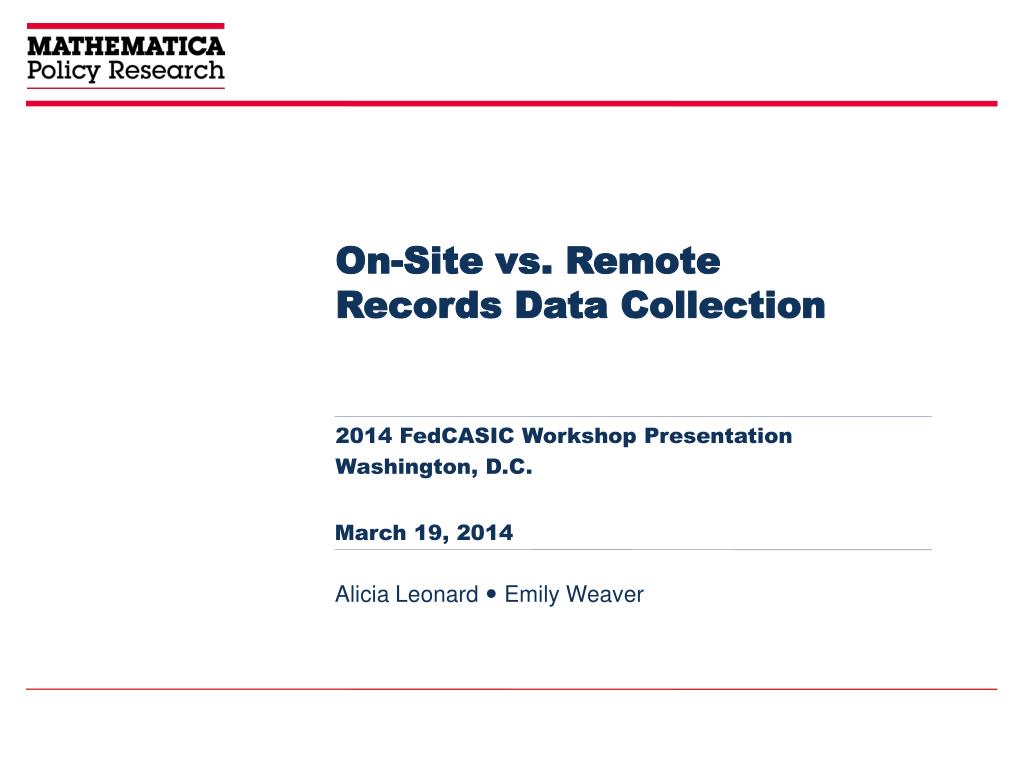 MATHEMATICA
Policy Research

On-Site vs. Remote Records Data Collection

2014 FedCASIC Workshop Presentation
Washington, D.C.

March 19, 2014

Alicia Leonard • Emily Weaver